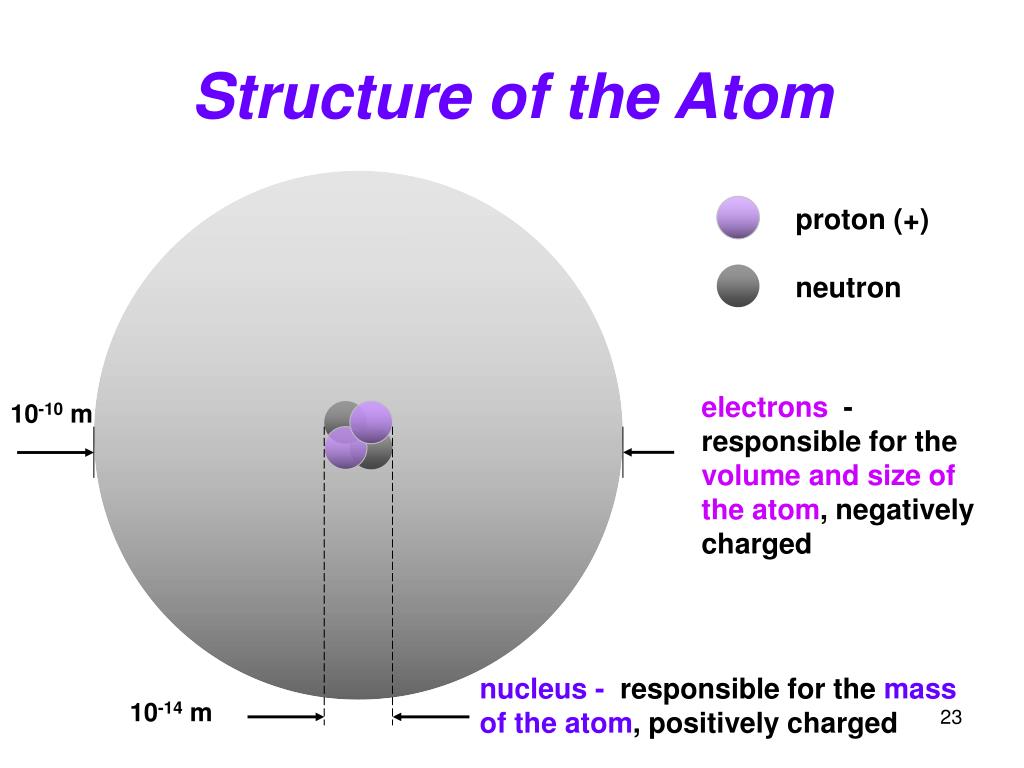 Structure of the Atom

proton (+)

neutron

$10^{-10}$ m

electrons - responsible for the volume and size of the atom, negatively charged

$10^{-14}$ m

nucleus - responsible for the mass of the atom, positively charged

23